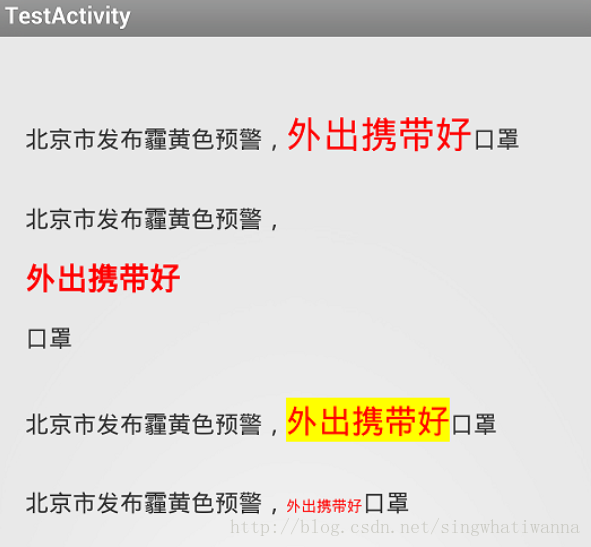 TestActivity

北京市发布霾黄色预警，外出携带好口罩

北京市发布霾黄色预警，

外出携带好

口罩

北京市发布霾黄色预警，外出携带好口罩

北京市发布霾黄色预警，外出携带好口罩

http://blog.csdn.net/singwhatiwanna